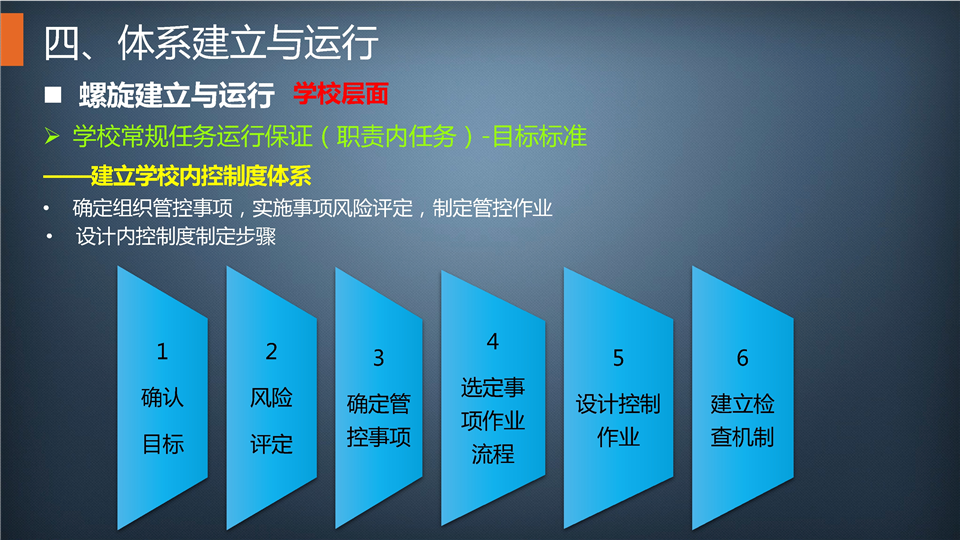 四、体系建立与运行

■ 螺旋建立与运行 学校层面

➢ 学校常规任务运行保证（职责内任务）-目标标准

——建立学校内控制度体系

• 确定组织管控事项，实施事项风险评定，制定管控作业
• 设计内控制度制定步骤

1 确认目标

2 风险评定

3 确定管控事项

4 选定事项作业流程

5 设计控制作业

6 建立检查机制